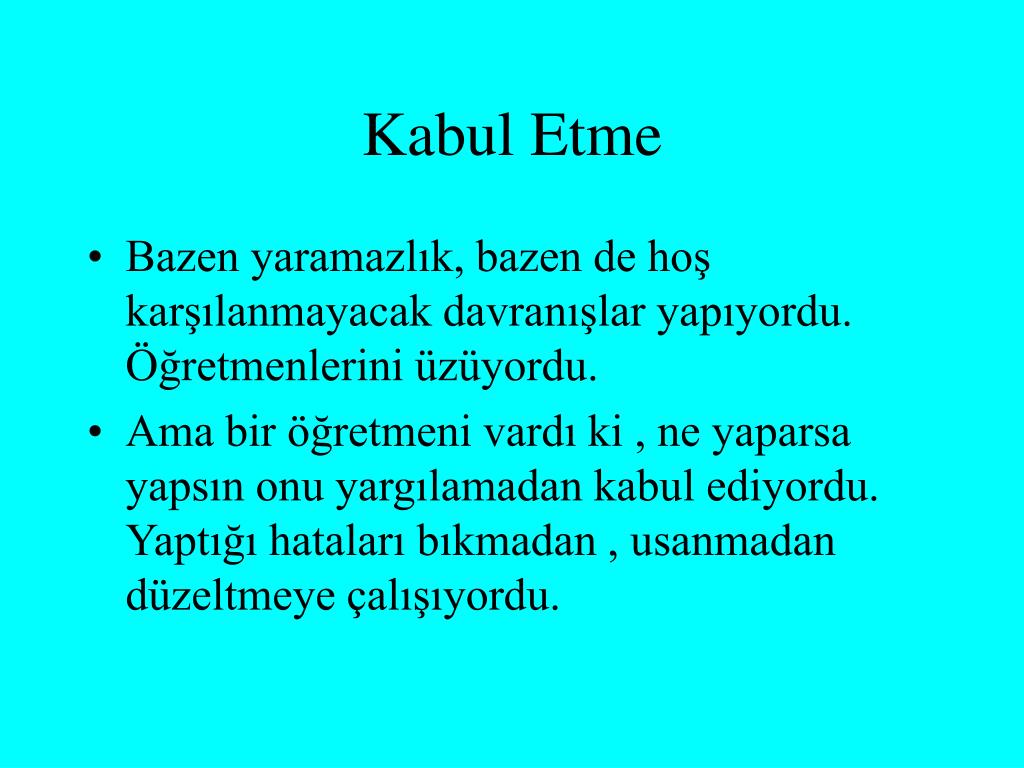 Kabul Etme

• Bazen yaramazlık, bazen de hoş karşılanmayacak davranışlar yapıyordu. Öğretmenlerini üzüyordu.

• Ama bir öğretmeni vardı ki , ne yaparsa yapsın onu yargılamadan kabul ediyordu. Yaptığı hataları bıkmadan , usanmadan düzeltmeye çalışıyordu.